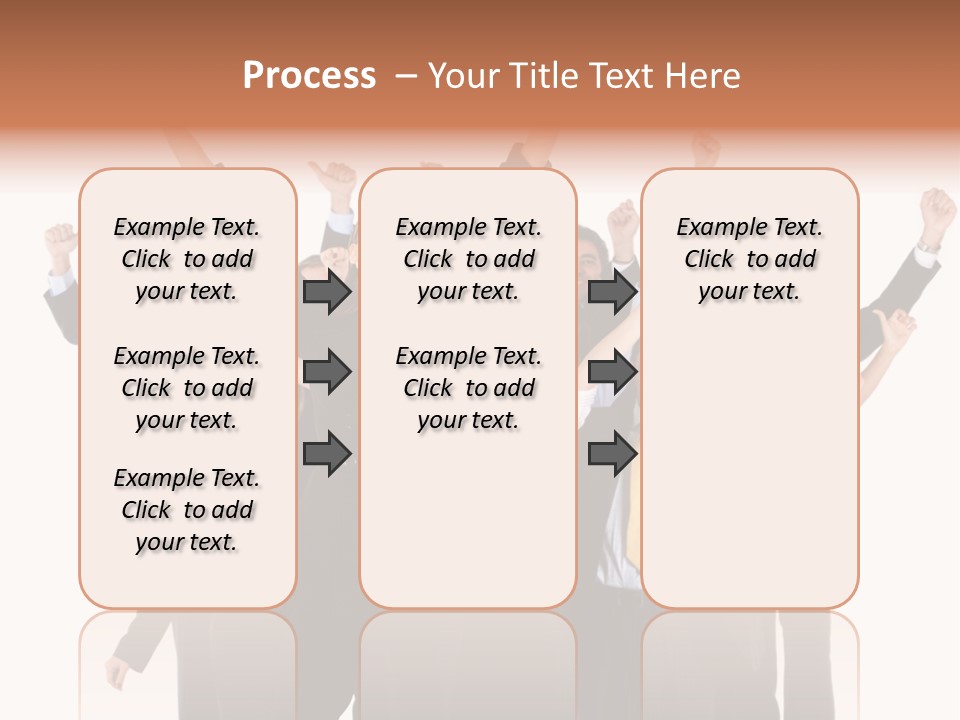 Process – Your Title Text Here

Example Text. Click to add your text.

Example Text. Click to add your text.

Example Text. Click to add your text.

Example Text. Click to add your text.

Example Text. Click to add your text.

Example Text. Click to add your text.